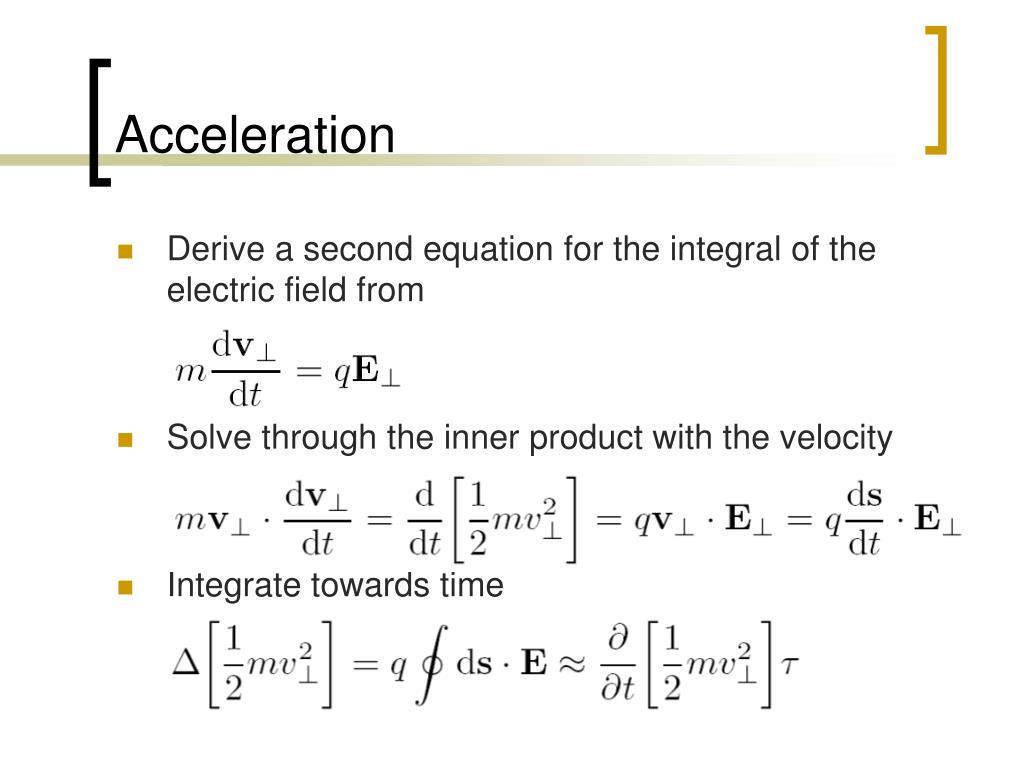 Acceleration

Derive a second equation for the integral of the electric field from

$m\frac{\mathrm{d}\mathbf{v}_\perp}{\mathrm{d}t} = q\mathbf{E}_\perp$

Solve through the inner product with the velocity

$m\mathbf{v}_\perp \cdot \frac{\mathrm{d}\mathbf{v}_\perp}{\mathrm{d}t} = \frac{\mathrm{d}}{\mathrm{d}t}\left[\frac{1}{2}mv_\perp^2\right] = q\mathbf{v}_\perp \cdot \mathbf{E}_\perp = q\frac{\mathrm{d}\mathbf{s}}{\mathrm{d}t} \cdot \mathbf{E}_\perp$

Integrate towards time

$\Delta\left[\frac{1}{2}mv_\perp^2\right] = q\oint \mathrm{d}\mathbf{s} \cdot \mathbf{E} \approx \frac{\partial}{\partial t}\left[\frac{1}{2}mv_\perp^2\right]\tau$